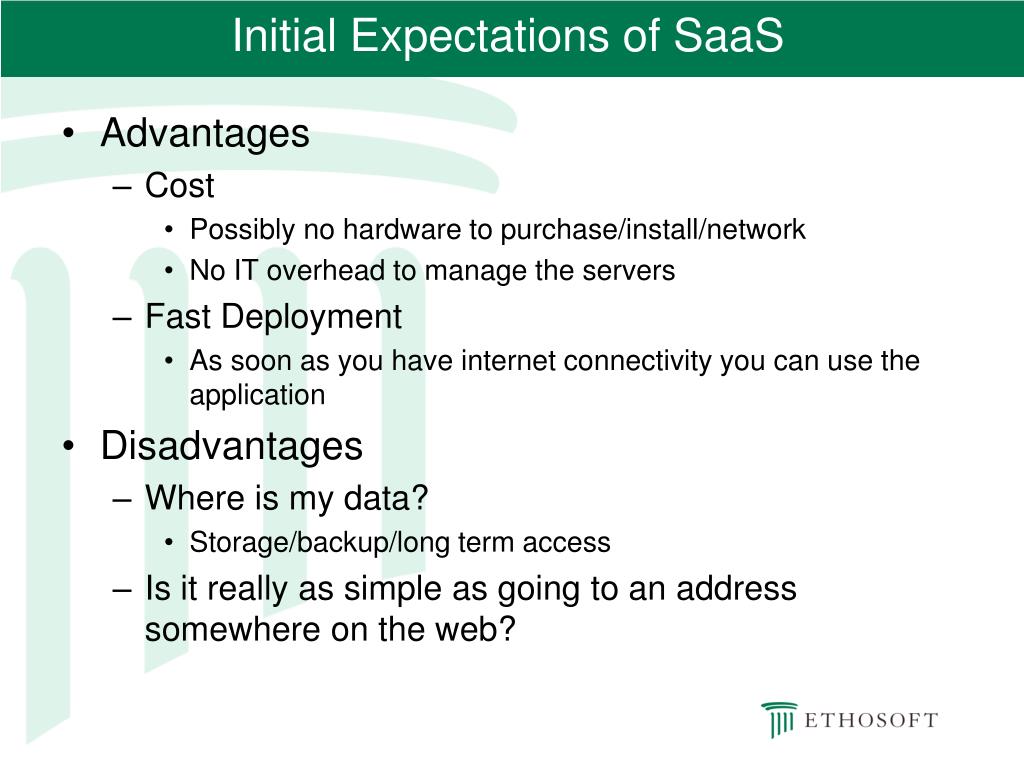 Initial Expectations of SaaS

• Advantages
– Cost
• Possibly no hardware to purchase/install/network
• No IT overhead to manage the servers
– Fast Deployment
• As soon as you have internet connectivity you can use the application

• Disadvantages
– Where is my data?
• Storage/backup/long term access
– Is it really as simple as going to an address somewhere on the web?

ETHOSOFT